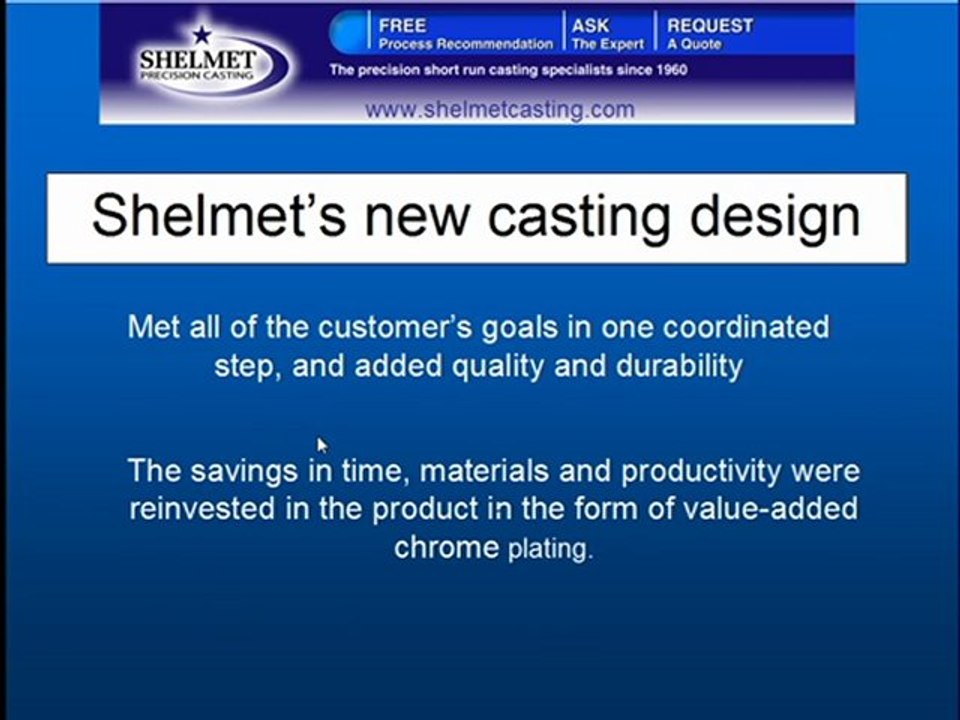 SHELMET
PRECISION CASTING

FREE
Process Recommendation

ASK
The Expert

REQUEST
A Quote

The precision short run casting specialists since 1960

www.shelmetcasting.com

Shelmet's new casting design

Met all of the customer's goals in one coordinated step, and added quality and durability

The savings in time, materials and productivity were reinvested in the product in the form of value-added chrome plating.